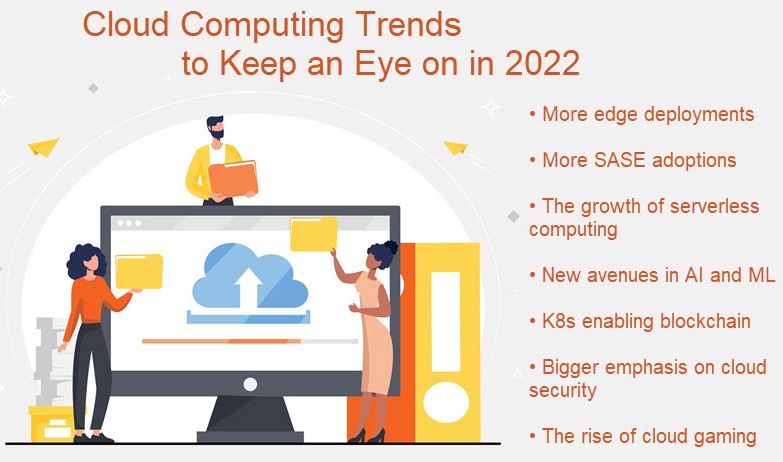 Cloud Computing Trends to Keep an Eye on in 2022

• More edge deployments

• More SASE adoptions

• The growth of serverless computing

• New avenues in AI and ML

• K8s enabling blockchain

• Bigger emphasis on cloud security

• The rise of cloud gaming